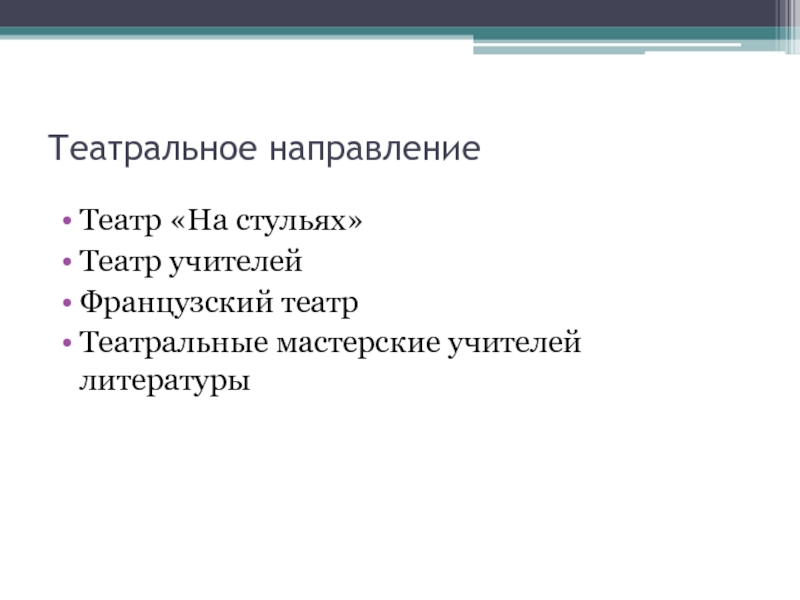 Театральное направление

• Театр «На стульях»
• Театр учителей
• Французский театр
• Театральные мастерские учителей литературы